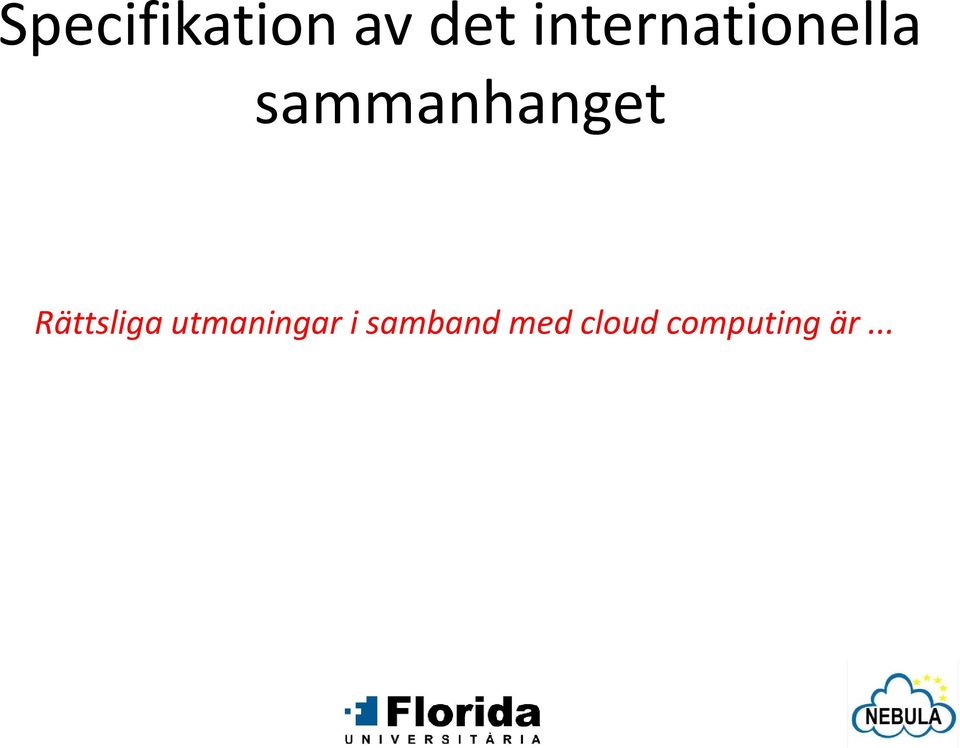 Specifikation av det internationella sammanhanget

Rättsliga utmaningar i samband med cloud computing är ...

Florida
UNIVERSITÀRIA

NEBULA